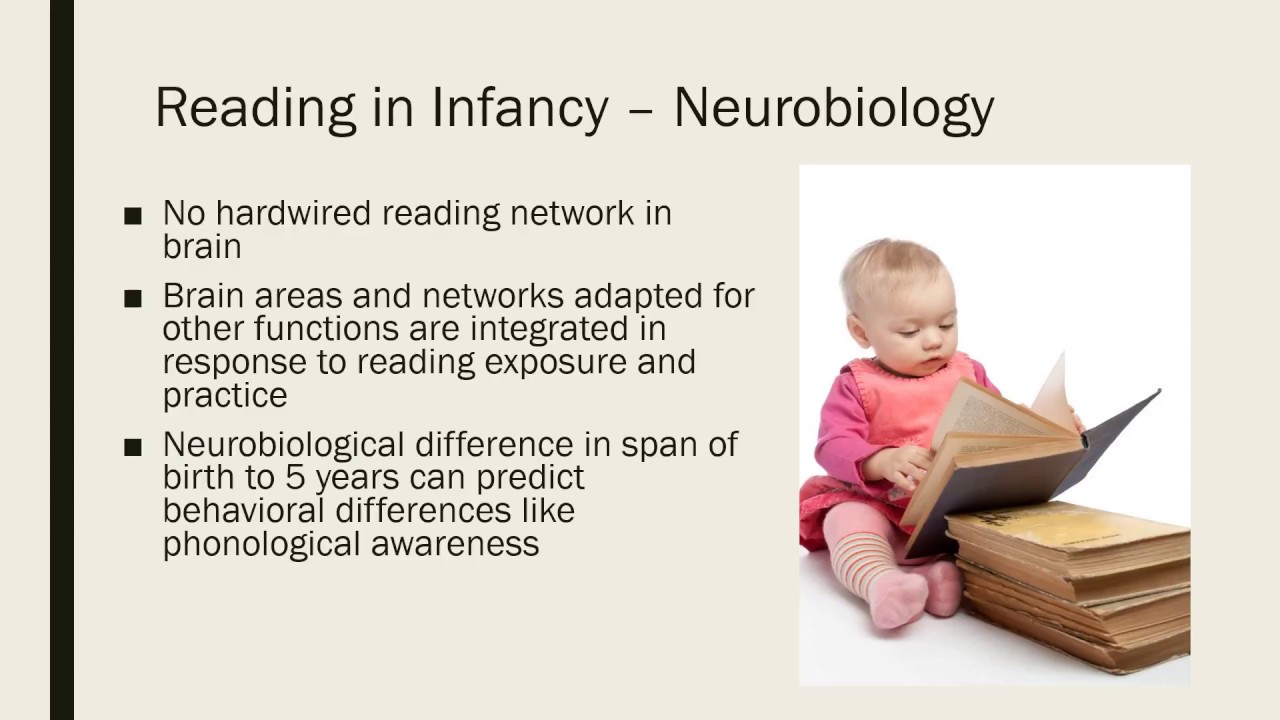 Reading in Infancy – Neurobiology

■ No hardwired reading network in brain

■ Brain areas and networks adapted for other functions are integrated in response to reading exposure and practice

■ Neurobiological difference in span of birth to 5 years can predict behavioral differences like phonological awareness